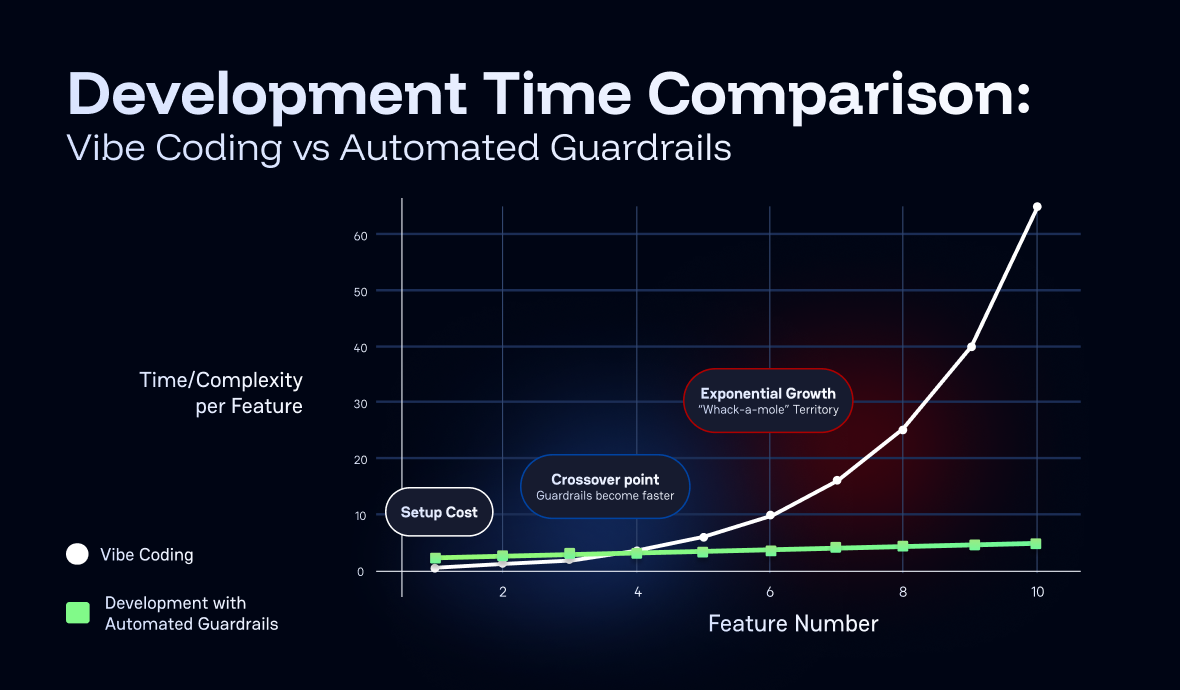 Development Time Comparison:
Vibe Coding vs Automated Guardrails

Time/Complexity per Feature

60
50
40
30
20
10
0

Exponential Growth
"Whack-a-mole" Territory

Crossover point
Guardrails become faster

Setup Cost

2
4
6
8
10

Feature Number

Vibe Coding

Development with Automated Guardrails